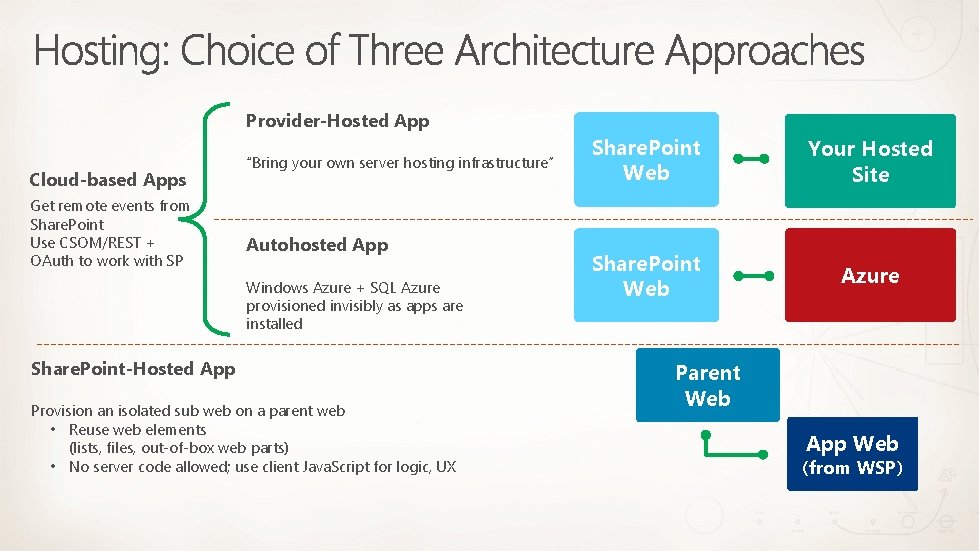 Hosting: Choice of Three Architecture Approaches

Cloud-based Apps

Get remote events from SharePoint
Use CSOM/REST + OAuth to work with SP

Provider-Hosted App

"Bring your own server hosting infrastructure"

SharePoint Web

Your Hosted Site

Autohosted App

Windows Azure + SQL Azure provisioned invisibly as apps are installed

SharePoint Web

Azure

SharePoint-Hosted App

Provision an isolated sub web on a parent web
• Reuse web elements (lists, files, out-of-box web parts)
• No server code allowed; use client JavaScript for logic, UX

Parent Web

App Web (from WSP)